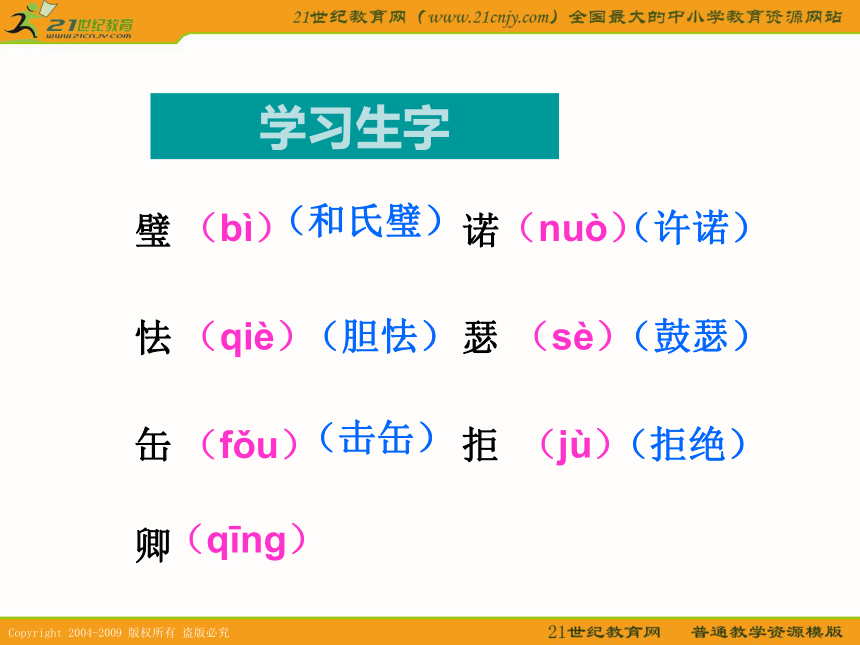 21世纪教育
www.21cnjy.com

21世纪教育网（www.21cnjy.com）全国最大的中小学教育资源网站

学习生字

璧（bì）（和氏璧）诺（nuò）（许诺）

怯（qiè）（胆怯）瑟（sè）（鼓瑟）

缶（fǒu）（击缶）拒（jù）（拒绝）

卿（qīng）

Copyright 2004-2009 版权所有 盗版必究

21世纪教育网　普通教学资源模版